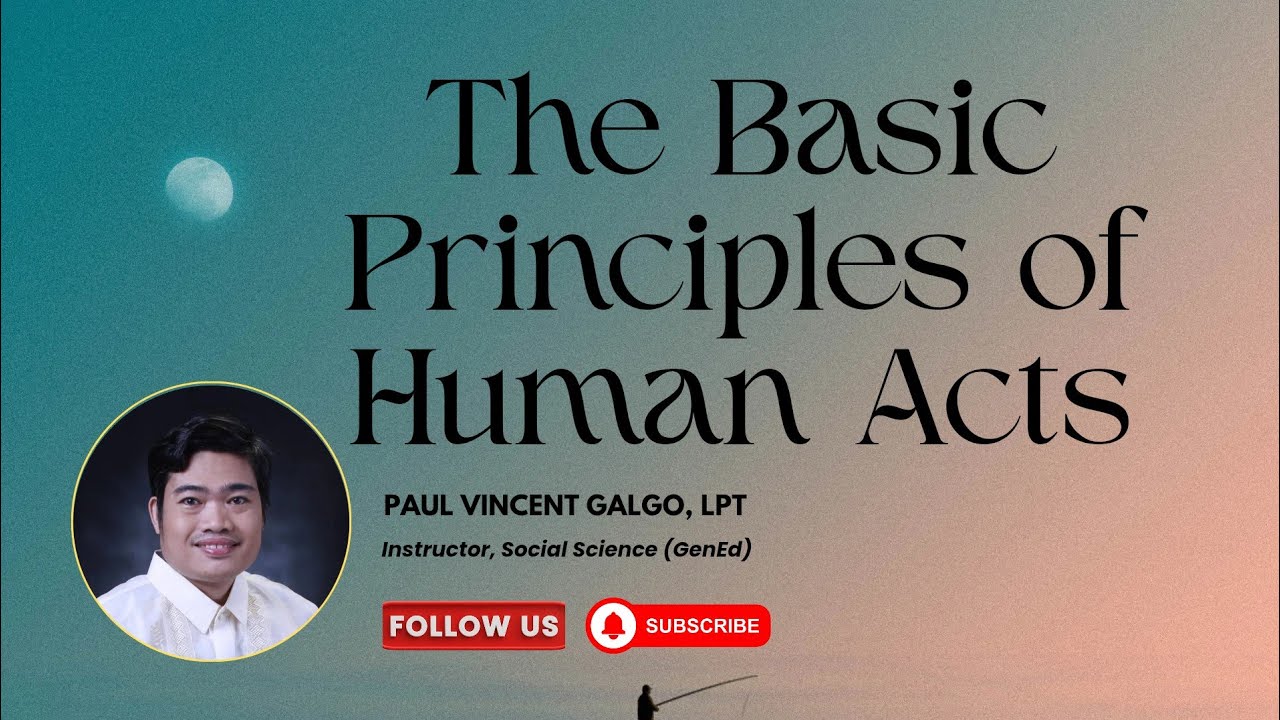 The Basic Principles of Human Acts

PAUL VINCENT GALGO, LPT

Instructor, Social Science (GenEd)

FOLLOW US

SUBSCRIBE